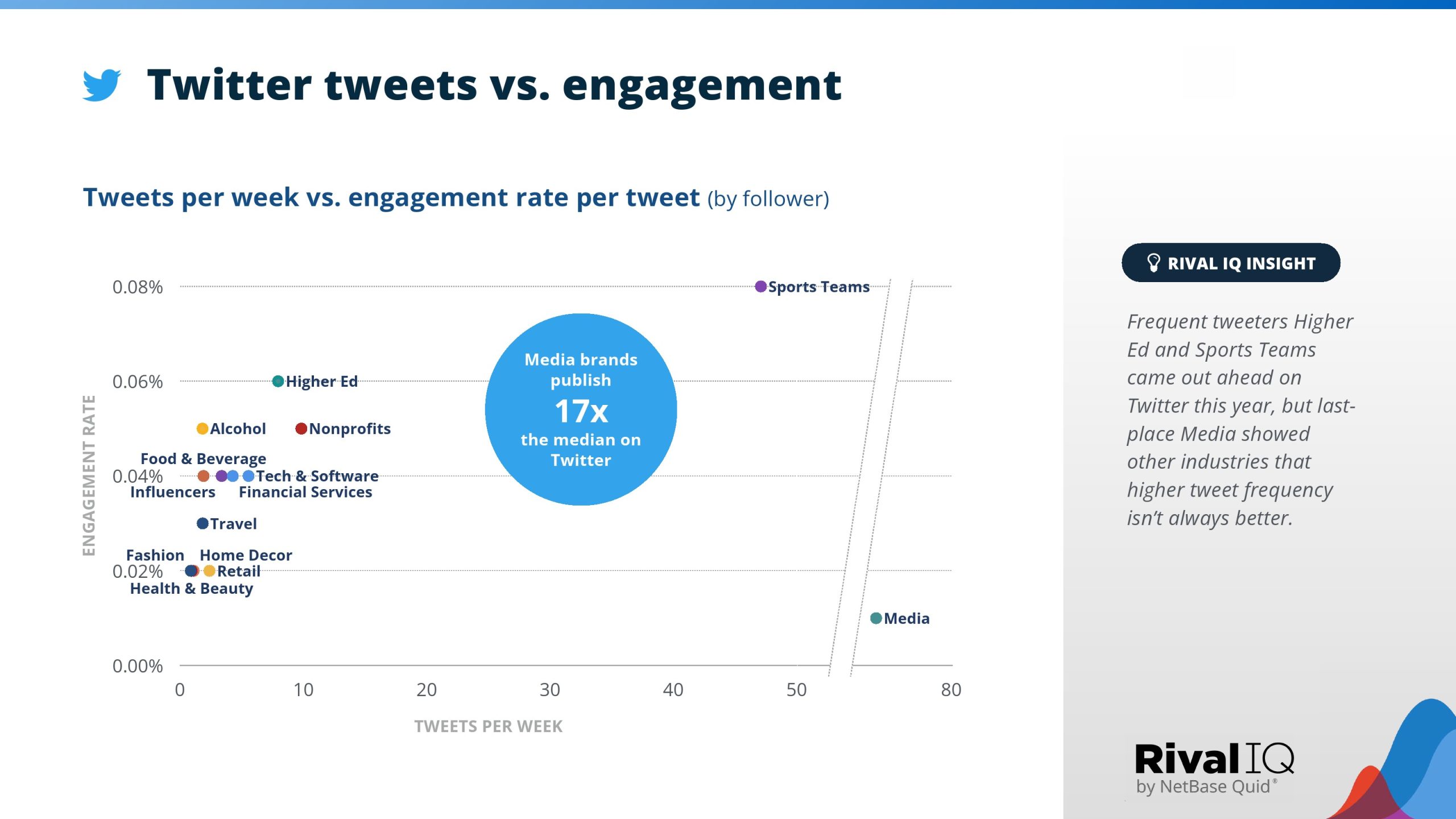 Twitter tweets vs. engagement

Tweets per week vs. engagement rate per tweet (by follower)

ENGAGEMENT RATE

0.08%
0.06%
0.04%
0.02%
0.00%

Sports Teams
Higher Ed
Alcohol
Nonprofits
Food & Beverage
Tech & Software
Influencers
Financial Services
Travel
Fashion
Home Decor
Retail
Health & Beauty
Media

Media brands publish 17x the median on Twitter

0
10
20
30
40
50
80

TWEETS PER WEEK

RIVAL IQ INSIGHT

Frequent tweeters Higher Ed and Sports Teams came out ahead on Twitter this year, but last-place Media showed other industries that higher tweet frequency isn't always better.

Rival IQ
by NetBase Quid®